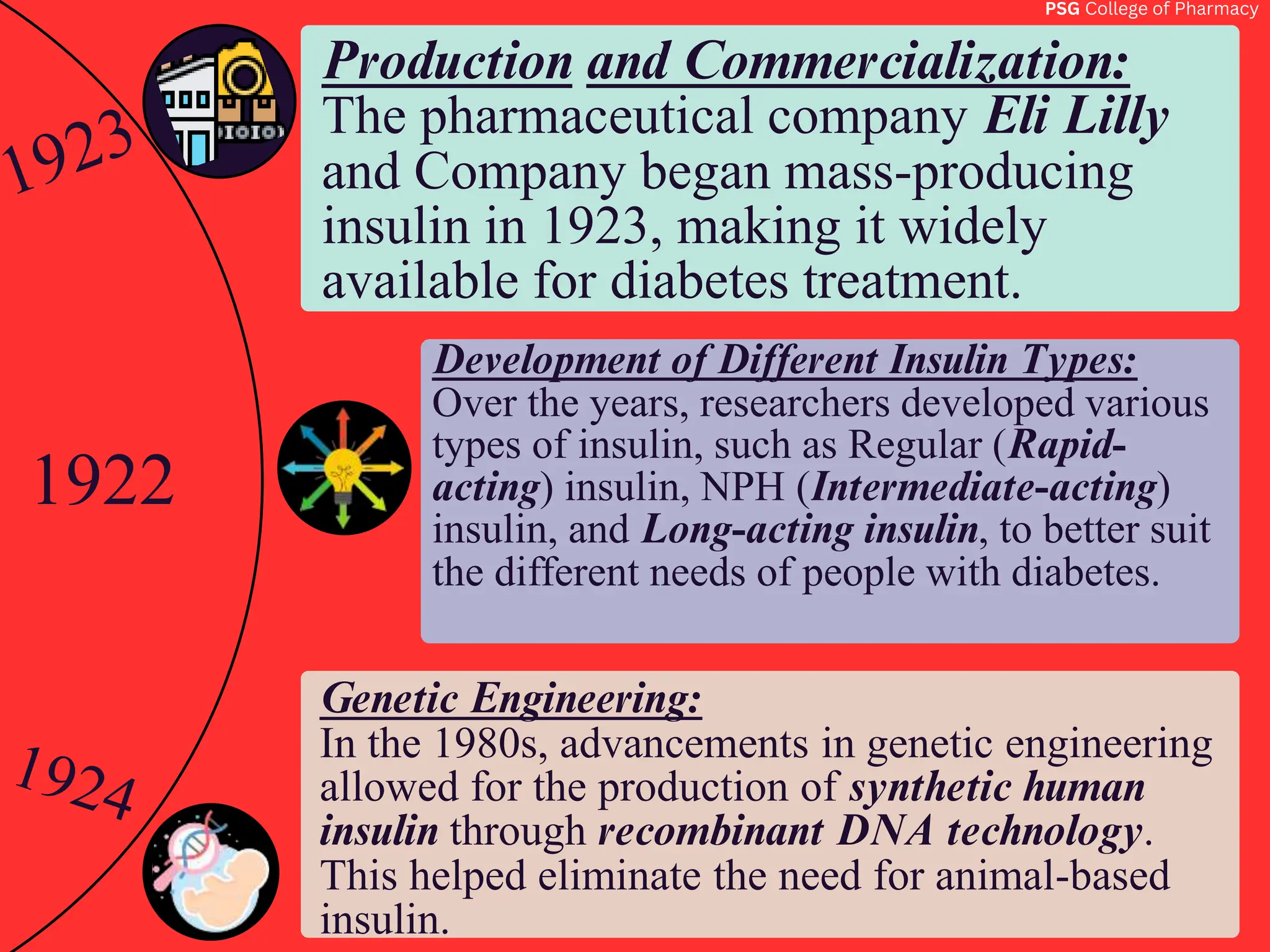 PSG College of Pharmacy

1923

Production and Commercialization:
The pharmaceutical company Eli Lilly and Company began mass-producing insulin in 1923, making it widely available for diabetes treatment.

1922

Development of Different Insulin Types:
Over the years, researchers developed various types of insulin, such as Regular (Rapid-acting) insulin, NPH (Intermediate-acting) insulin, and Long-acting insulin, to better suit the different needs of people with diabetes.

1924

Genetic Engineering:
In the 1980s, advancements in genetic engineering allowed for the production of synthetic human insulin through recombinant DNA technology. This helped eliminate the need for animal-based insulin.